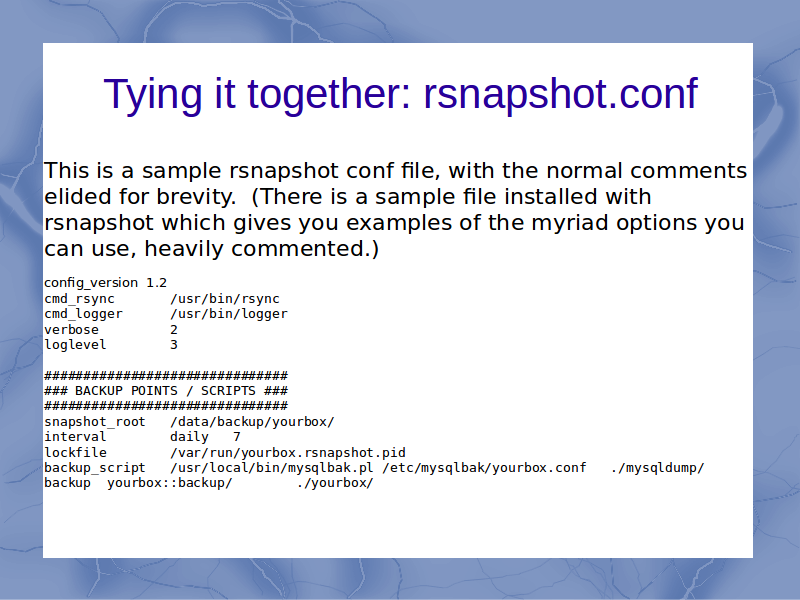 Tying it together: rsnapshot.conf

This is a sample rsnapshot conf file, with the normal comments elided for brevity. (There is a sample file installed with rsnapshot which gives you examples of the myriad options you can use, heavily commented.)

config_version 1.2
cmd_rsync /usr/bin/rsync
cmd_logger /usr/bin/logger
verbose 2
loglevel 3

###############################
### BACKUP POINTS / SCRIPTS ###
###############################
snapshot_root /data/backup/yourbox/
interval daily 7
lockfile /var/run/yourbox.rsnapshot.pid
backup_script /usr/local/bin/mysqlbak.pl /etc/mysqlbak/yourbox.conf ./mysqldump/
backup yourbox::backup/ ./yourbox/